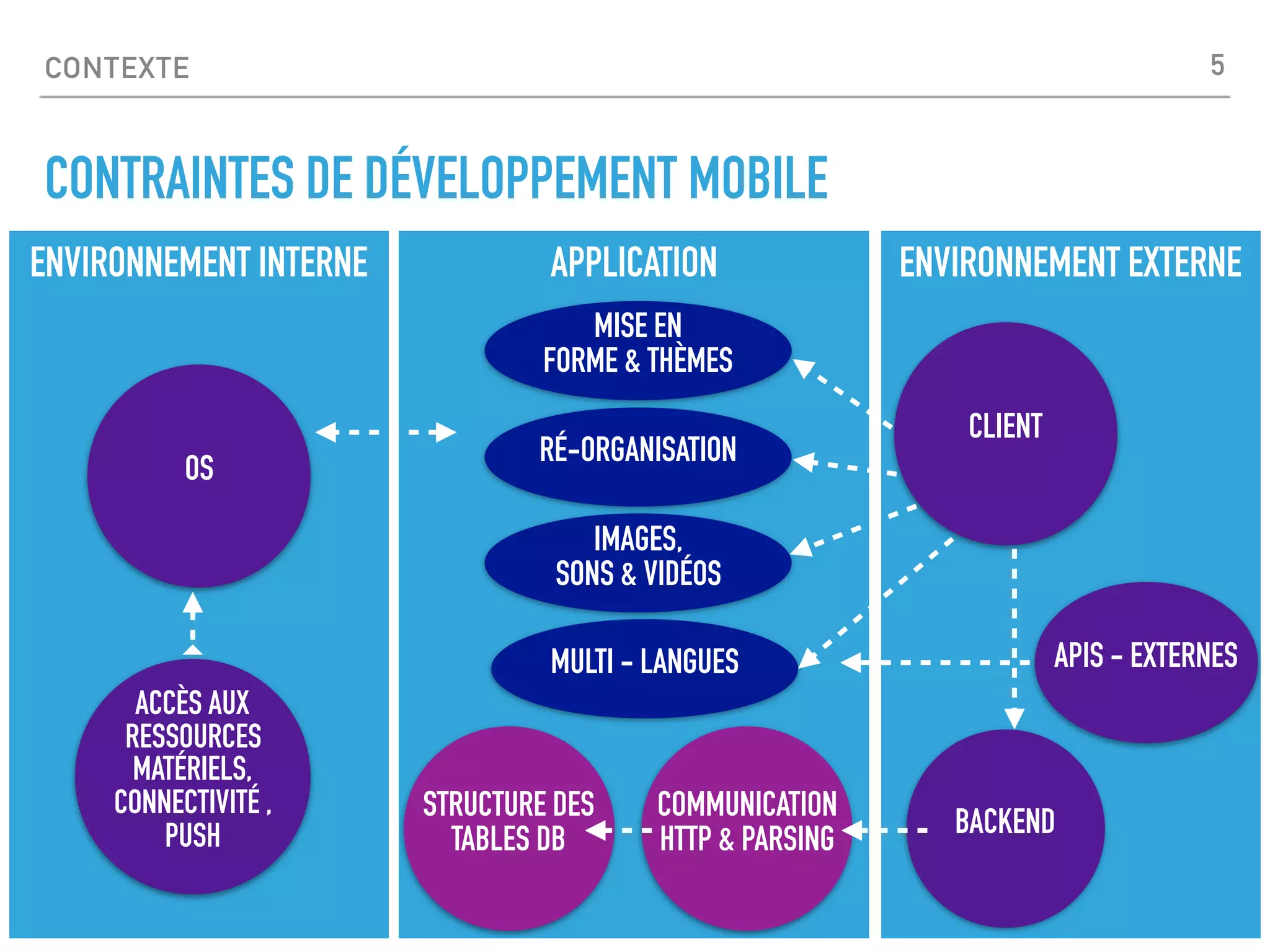 CONTEXTE

5

CONTRAINTES DE DÉVELOPPEMENT MOBILE

ENVIRONNEMENT INTERNE

OS

ACCÈS AUX RESSOURCES MATÉRIELS, CONNECTIVITÉ , PUSH

APPLICATION

MISE EN FORME & THÈMES

RÉ-ORGANISATION

IMAGES, SONS & VIDÉOS

MULTI - LANGUES

STRUCTURE DES TABLES DB

COMMUNICATION HTTP & PARSING

ENVIRONNEMENT EXTERNE

CLIENT

APIS - EXTERNES

BACKEND